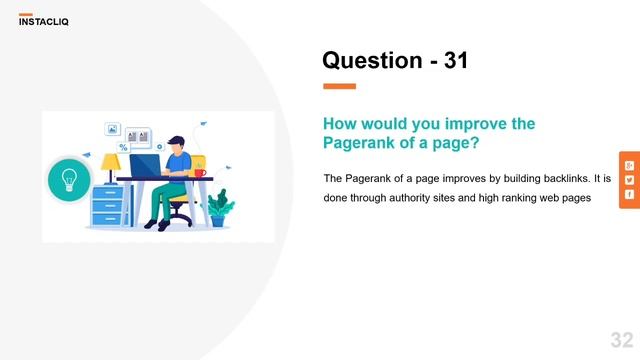 INSTACLIQ

Question - 31

How would you improve the Pagerank of a page?

The Pagerank of a page improves by building backlinks. It is done through authority sites and high ranking web pages

%

32